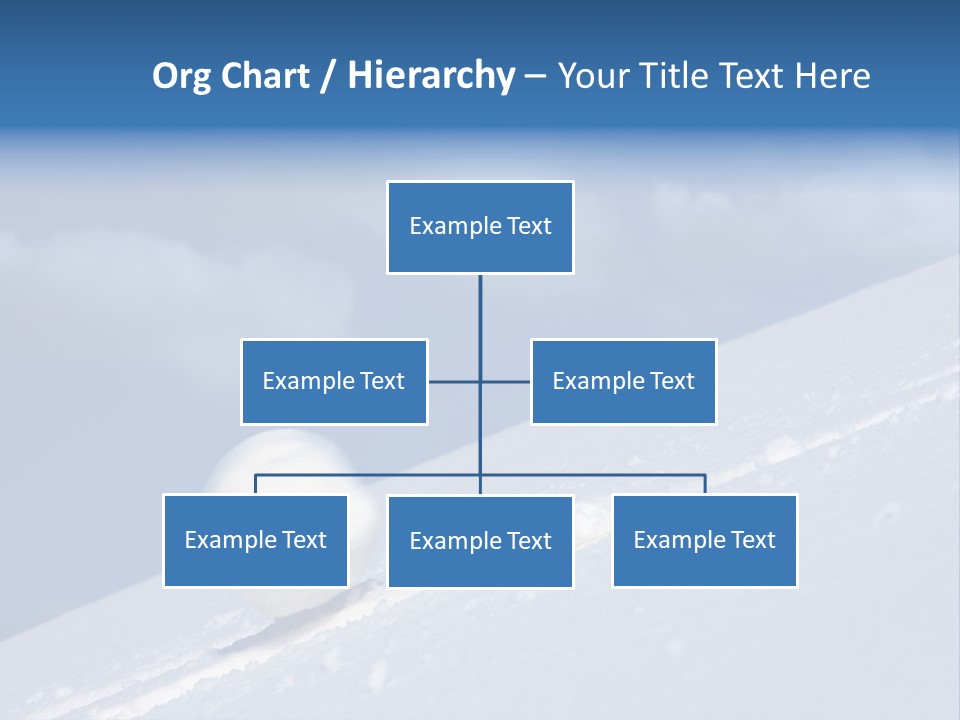 Org Chart / Hierarchy – Your Title Text Here

Example Text

Example Text

Example Text

Example Text

Example Text

Example Text